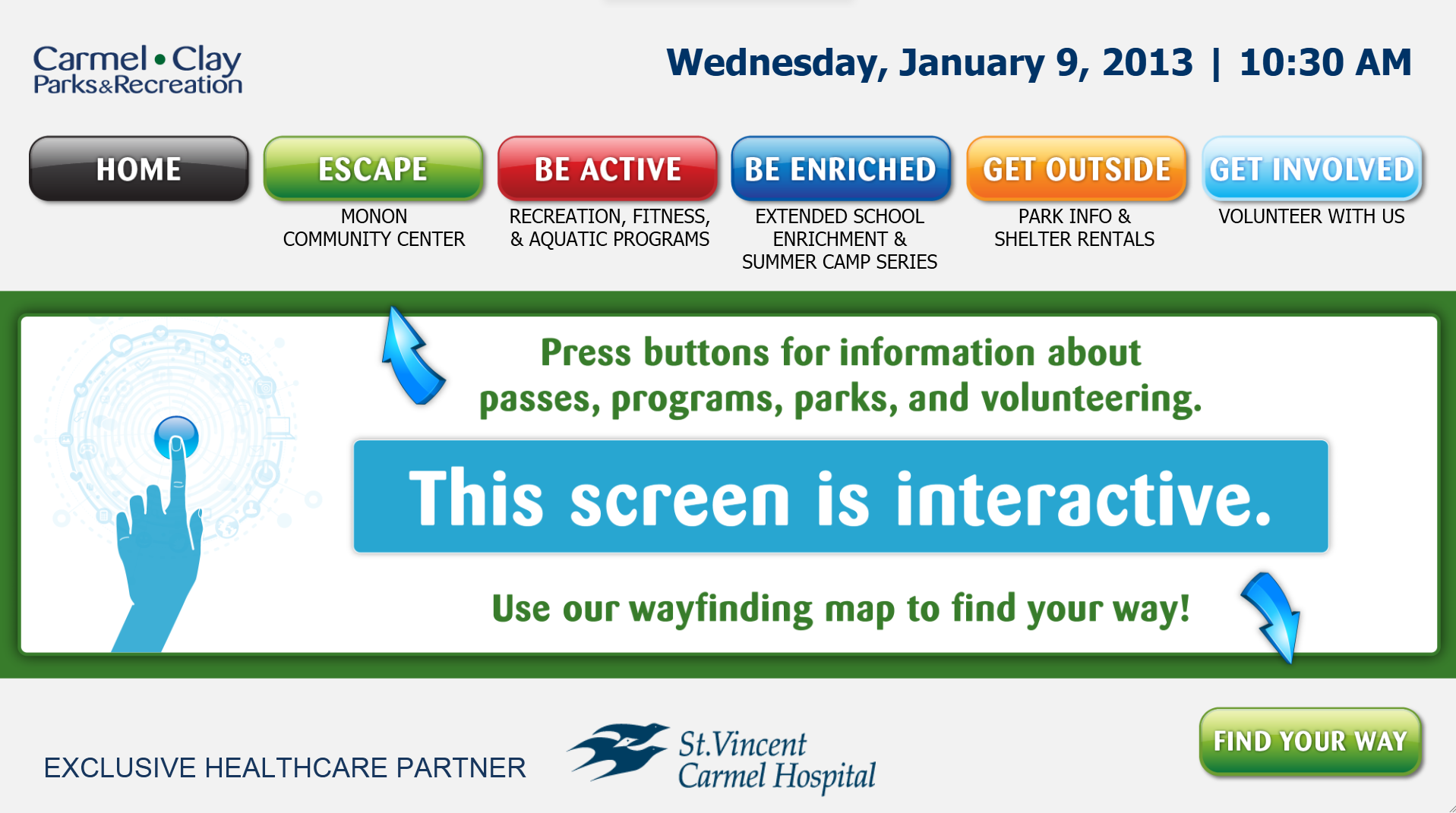 Carmel • Clay
Parks&Recreation

Wednesday, January 9, 2013 | 10:30 AM

HOME

ESCAPE
MONON COMMUNITY CENTER

BE ACTIVE
RECREATION, FITNESS, & AQUATIC PROGRAMS

BE ENRICHED
EXTENDED SCHOOL ENRICHMENT & SUMMER CAMP SERIES

GET OUTSIDE
PARK INFO & SHELTER RENTALS

GET INVOLVED
VOLUNTEER WITH US

Press buttons for information about passes, programs, parks, and volunteering.

This screen is interactive.

Use our wayfinding map to find your way!

EXCLUSIVE HEALTHCARE PARTNER

St.Vincent
Carmel Hospital

FIND YOUR WAY